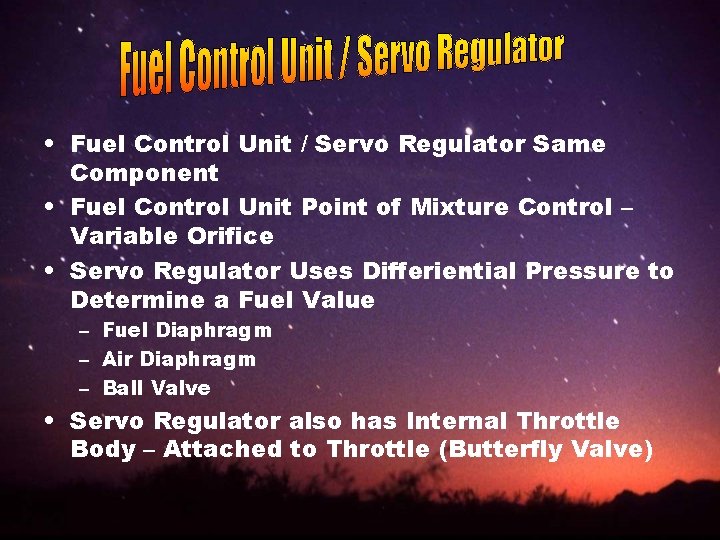 Fuel Control Unit / Servo Regulator

• Fuel Control Unit / Servo Regulator Same Component
• Fuel Control Unit Point of Mixture Control – Variable Orifice
• Servo Regulator Uses Differiential Pressure to Determine a Fuel Value
  – Fuel Diaphragm
  – Air Diaphragm
  – Ball Valve
• Servo Regulator also has Internal Throttle Body – Attached to Throttle (Butterfly Valve)